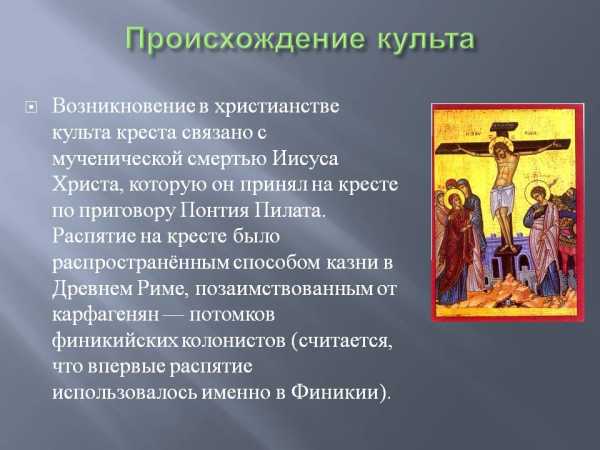 Происхождение культа

Возникновение в христианстве культа креста связано с мученической смертью Иисуса Христа, которую он принял на кресте по приговору Понтия Пилата. Распятие на кресте было распространённым способом казни в Древнем Риме, позаимствованным от карфагенян — потомков финикийских колонистов (считается, что впервые распятие использовалось именно в Финикии).